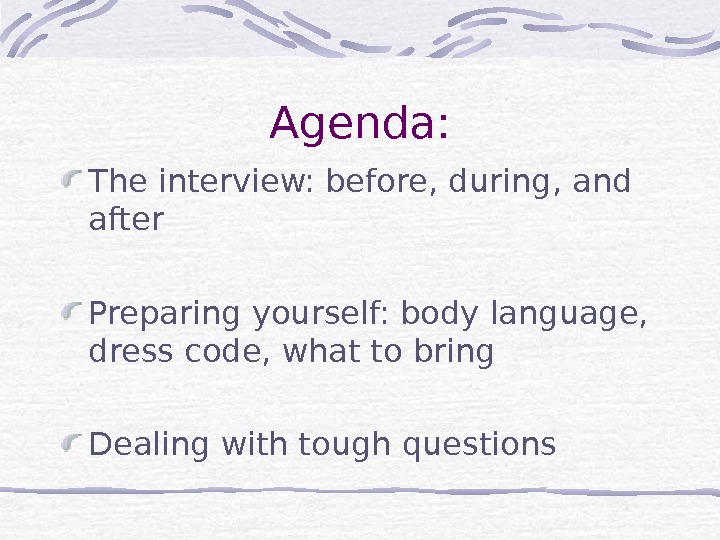 Agenda:

The interview: before, during, and after

Preparing yourself: body language, dress code, what to bring

Dealing with tough questions